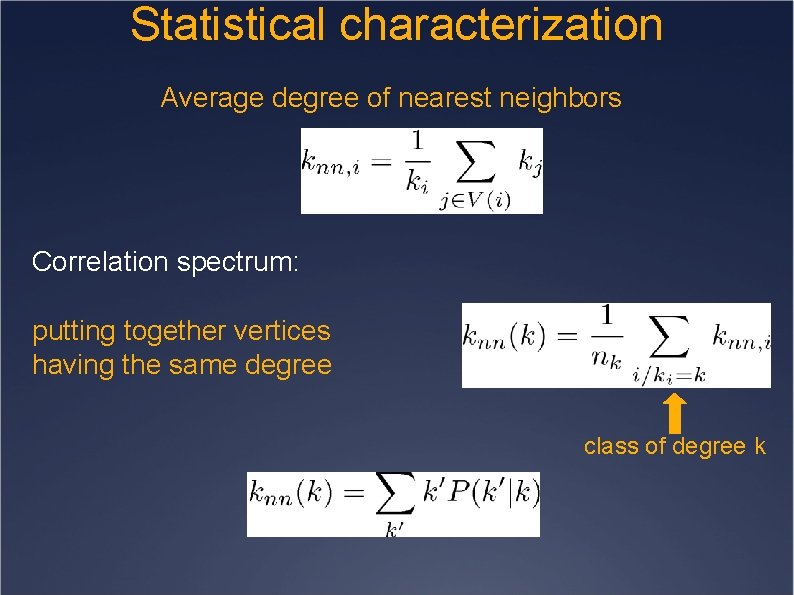 Statistical characterization

Average degree of nearest neighbors

$k_{nn,i} = \frac{1}{k_i} \sum_{j \in V(i)} k_j$

Correlation spectrum:

putting together vertices having the same degree

$k_{nn}(k) = \frac{1}{n_k} \sum_{i/k_i=k} k_{nn,i}$

class of degree k

$k_{nn}(k) = \sum_{k'} k' P(k'|k)$